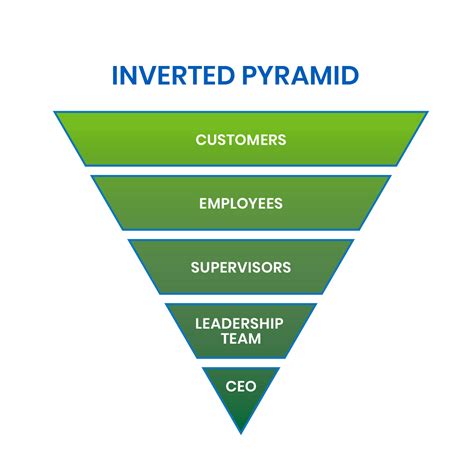 INVERTED PYRAMID

CUSTOMERS

EMPLOYEES

SUPERVISORS

LEADERSHIP TEAM

CEO